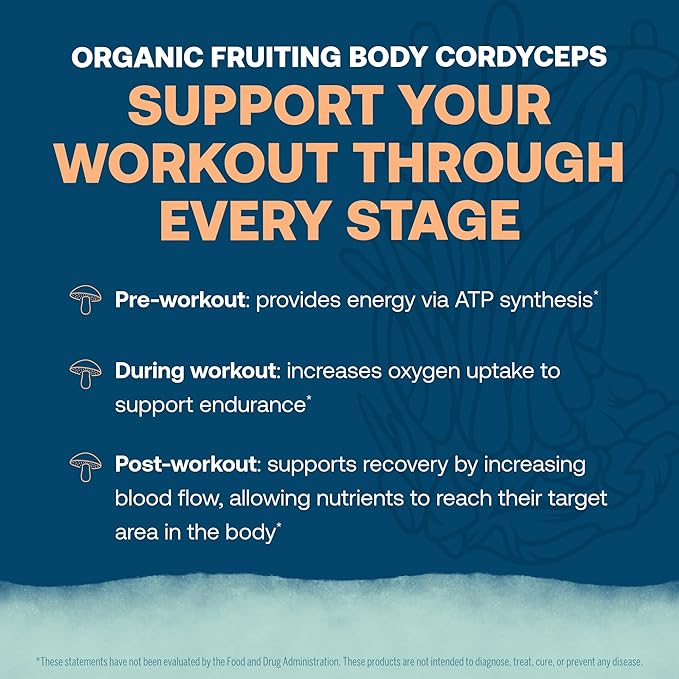 ORGANIC FRUITING BODY CORDYCEPS

SUPPORT YOUR WORKOUT THROUGH EVERY STAGE

Pre-workout: provides energy via ATP synthesis*

During workout: increases oxygen uptake to support endurance*

Post-workout: supports recovery by increasing blood flow, allowing nutrients to reach their target area in the body*

*These statements have not been evaluated by the Food and Drug Administration. These products are not intended to diagnose, treat, cure, or prevent any disease.